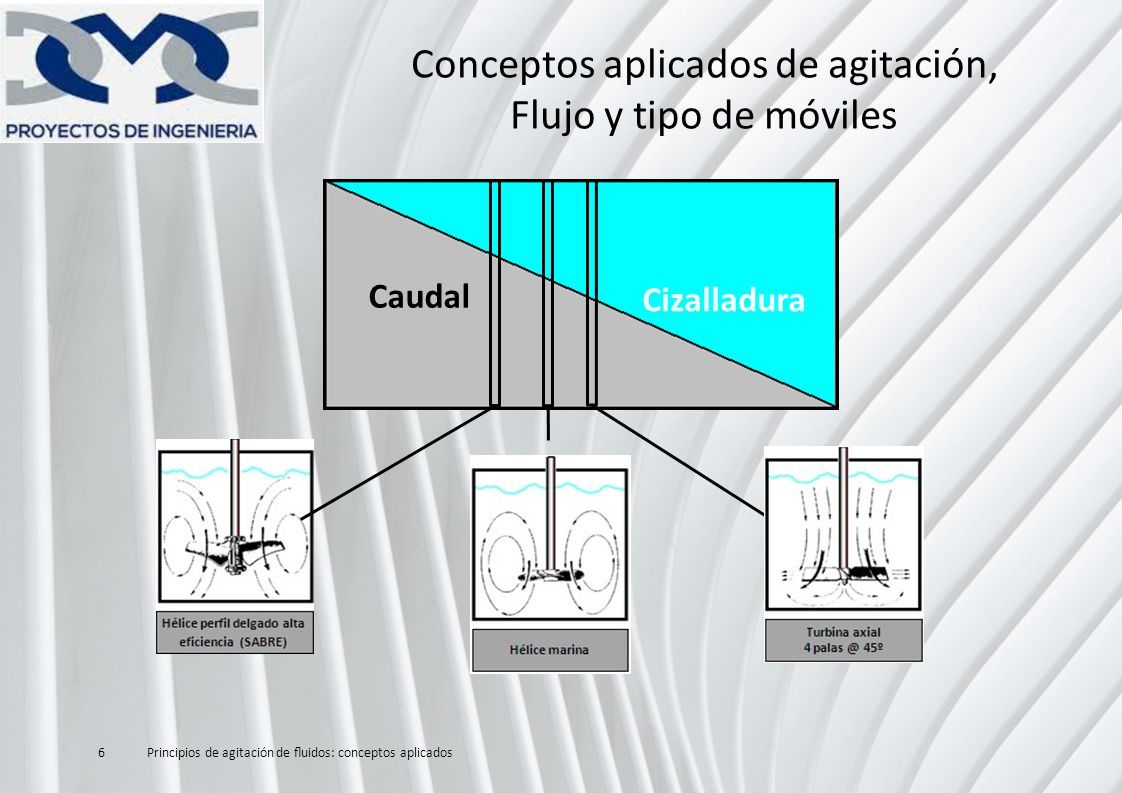 PROYECTOS DE INGENIERIA

Conceptos aplicados de agitación, Flujo y tipo de móviles

Caudal

Cizalladura

Hélice perfil delgado alta eficiencia (SABRE)

Hélice marina

Turbina axial
4 palas @ 45º

6 Principios de agitación de fluidos: conceptos aplicados